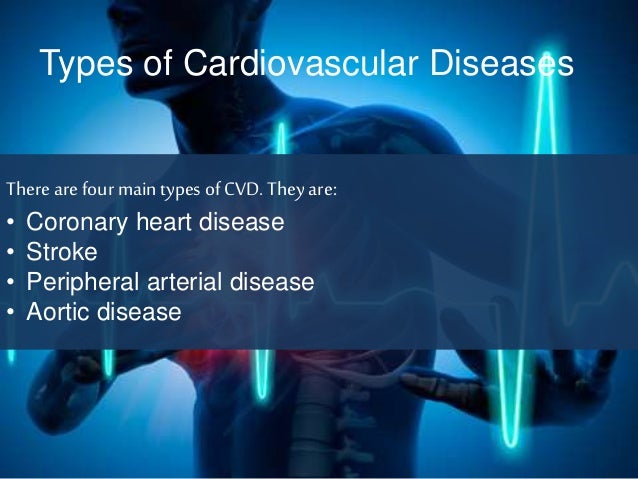 Types of Cardiovascular Diseases

There are four main types of CVD. They are:

• Coronary heart disease
• Stroke
• Peripheral arterial disease
• Aortic disease